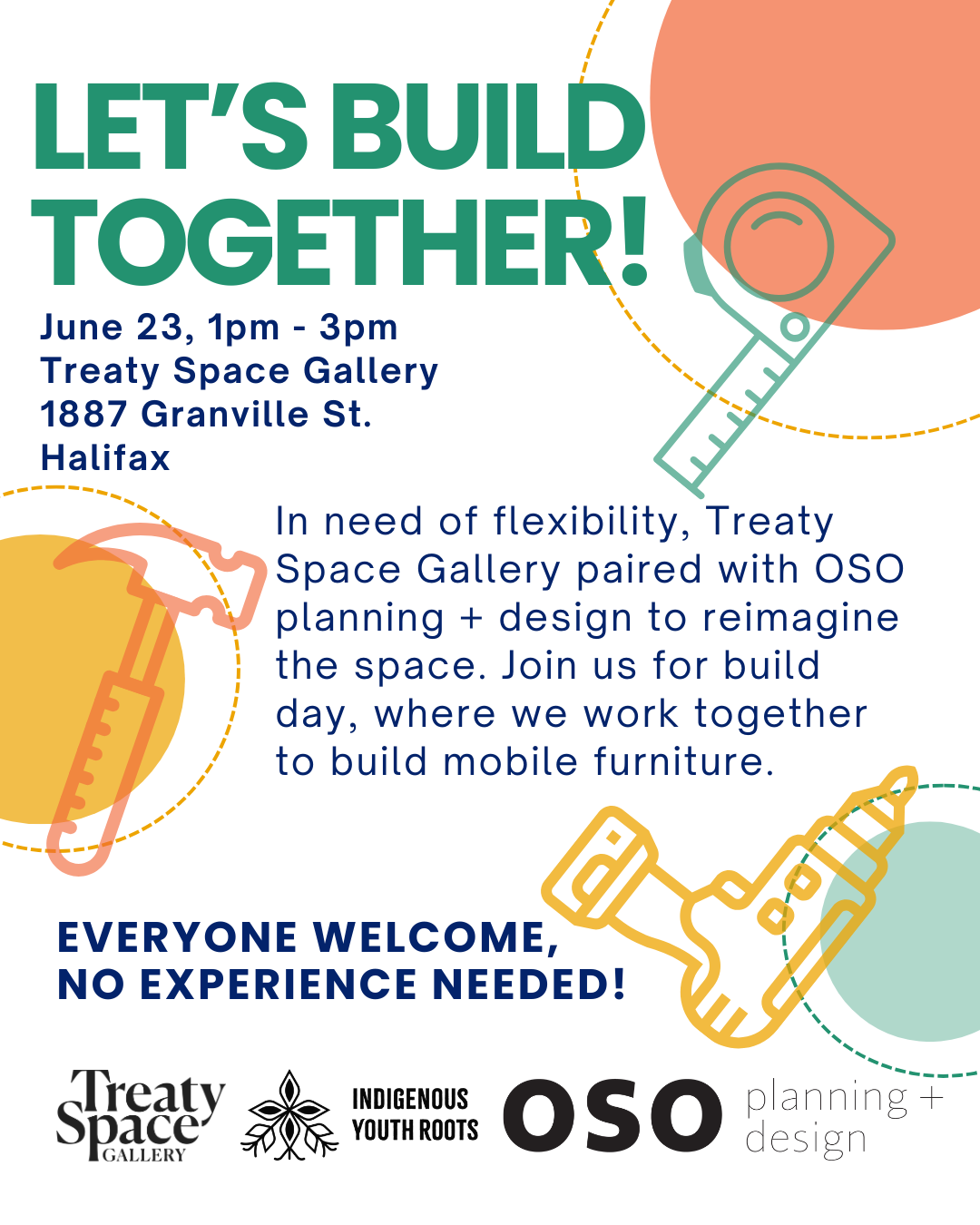 LET'S BUILD TOGETHER!

June 23, 1pm - 3pm
Treaty Space Gallery
1887 Granville St.
Halifax

In need of flexibility, Treaty Space Gallery paired with OSO planning + design to reimagine the space. Join us for build day, where we work together to build mobile furniture.

EVERYONE WELCOME,
NO EXPERIENCE NEEDED!

Treaty Space GALLERY

INDIGENOUS YOUTH ROOTS

OSO planning + design